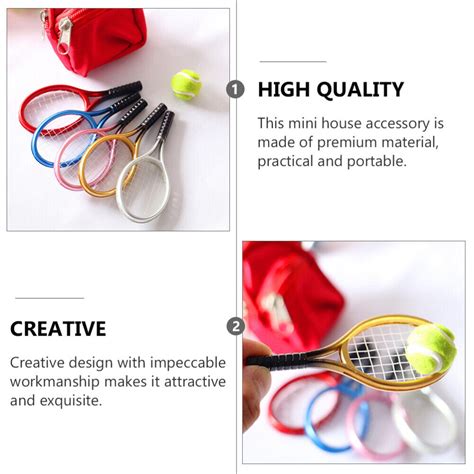 1

HIGH QUALITY

This mini house accessory is made of premium material, practical and portable.

2

CREATIVE

Creative design with impeccable workmanship makes it attractive and exquisite.